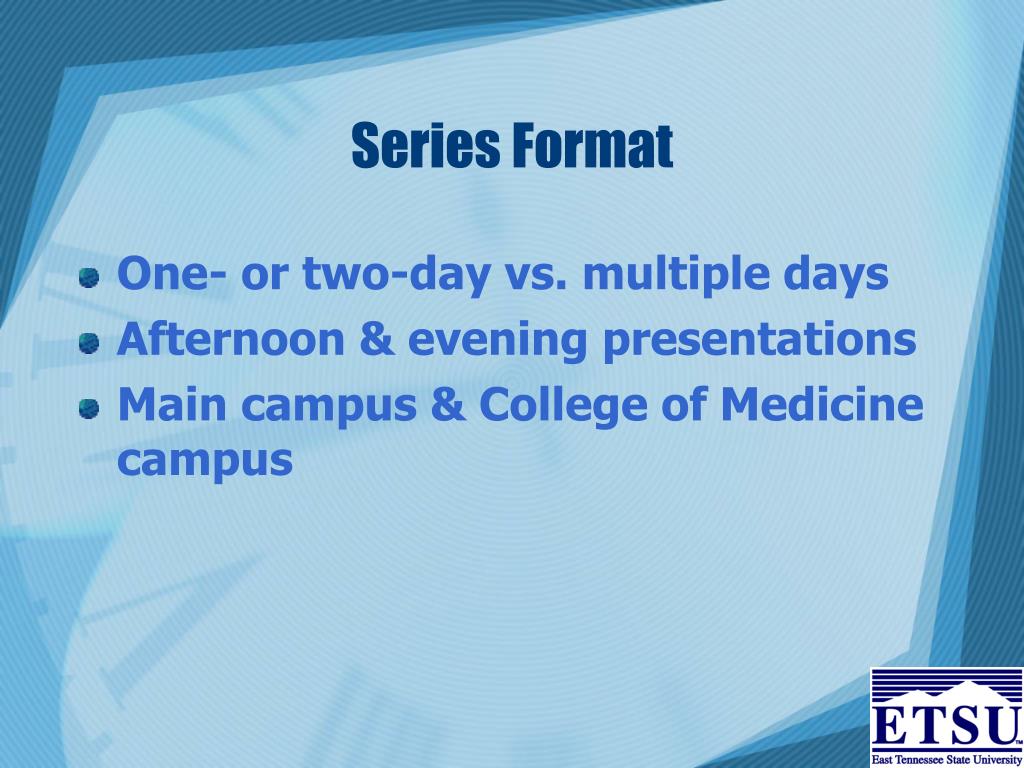 Series Format

- One- or two-day vs. multiple days
- Afternoon & evening presentations
- Main campus & College of Medicine campus

ETSU
East Tennessee State University